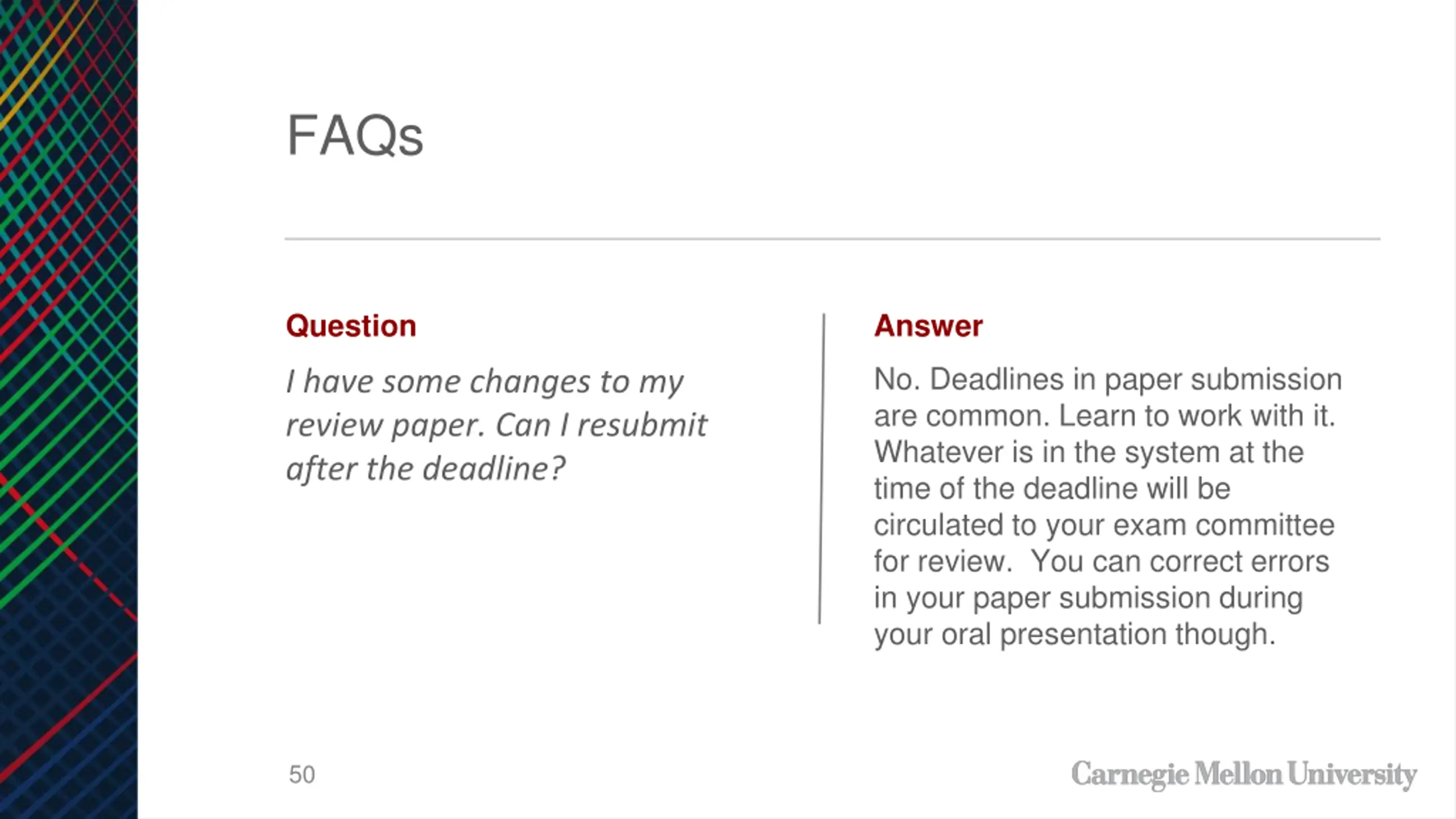 FAQs

Question

I have some changes to my review paper. Can I resubmit after the deadline?

Answer

No. Deadlines in paper submission are common. Learn to work with it. Whatever is in the system at the time of the deadline will be circulated to your exam committee for review.  You can correct errors in your paper submission during your oral presentation though.

50

Carnegie Mellon University